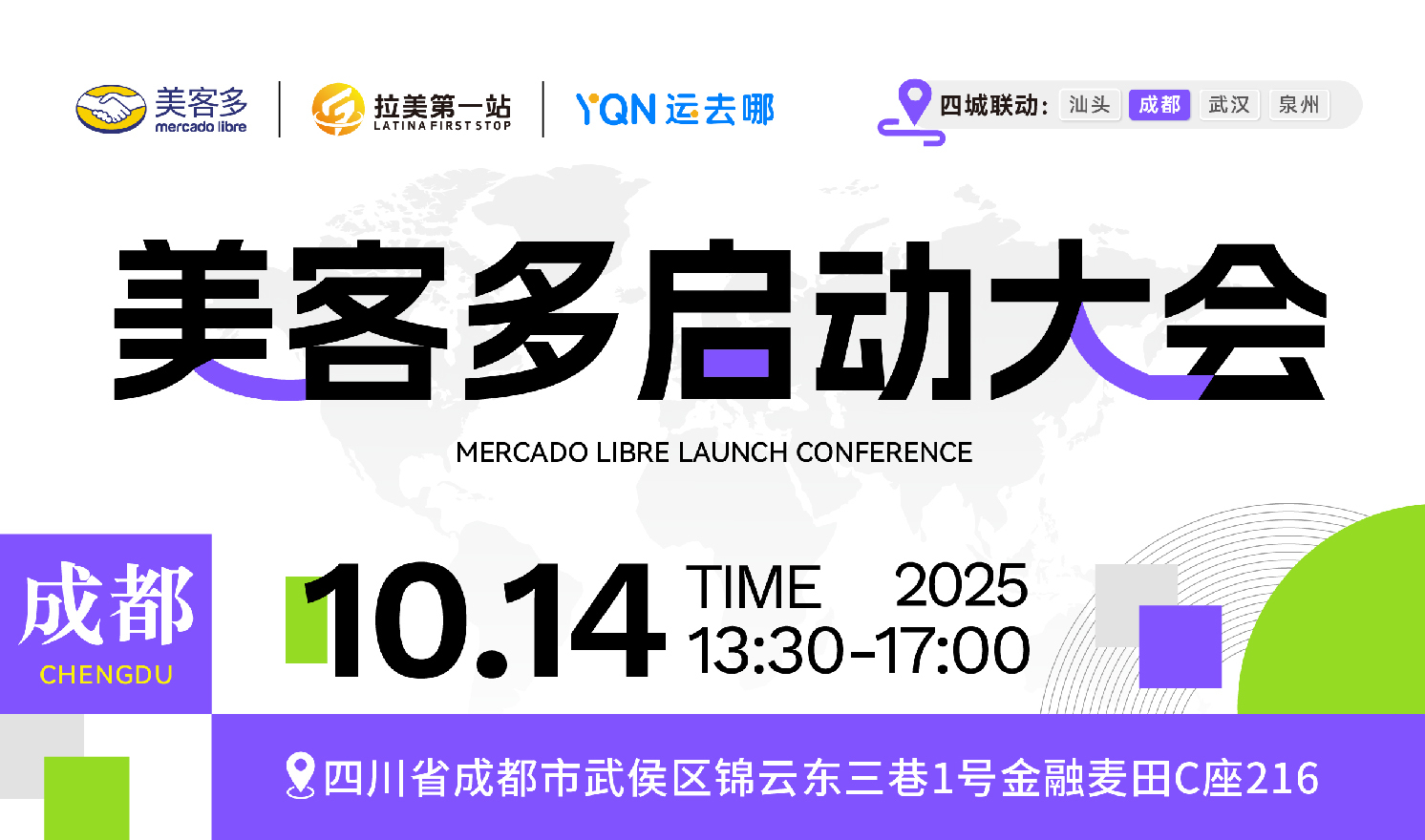 美客多 mercado libre

拉美第一站 LATINA FIRST STOP

YQN 运去哪

四城联动: 汕头 成都 武汉 泉州

美客多启动大会

MERCADO LIBRE LAUNCH CONFERENCE

成都 CHENGDU

10.14 TIME 2025 13:30-17:00

四川省成都市武侯区锦云东三巷1号金融麦田C座216